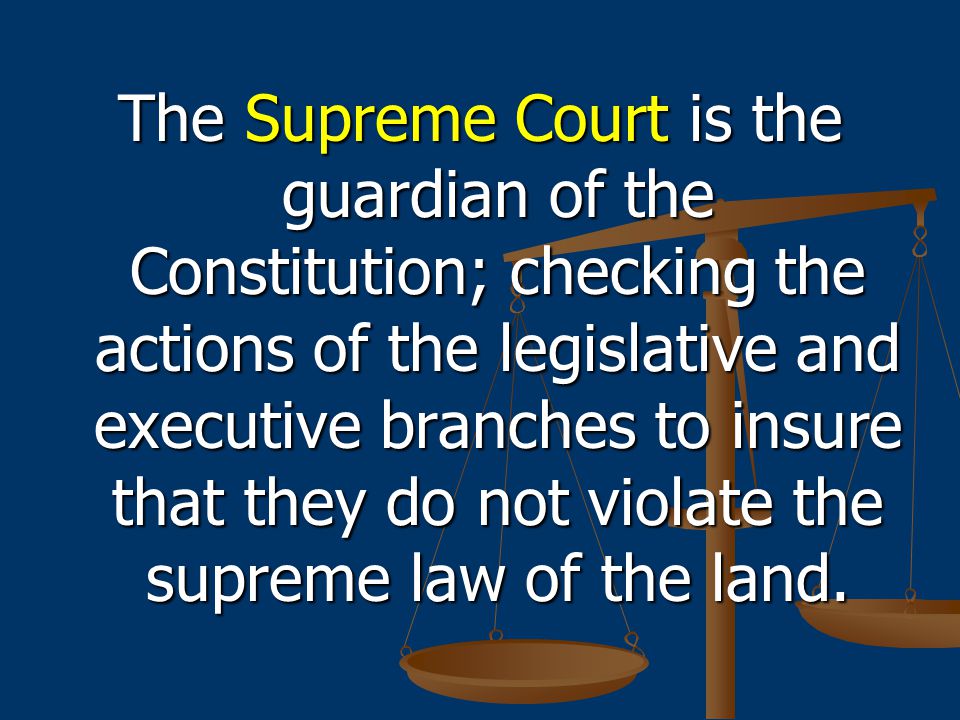 The Supreme Court is the guardian of the Constitution; checking the actions of the legislative and executive branches to insure that they do not violate the supreme law of the land.